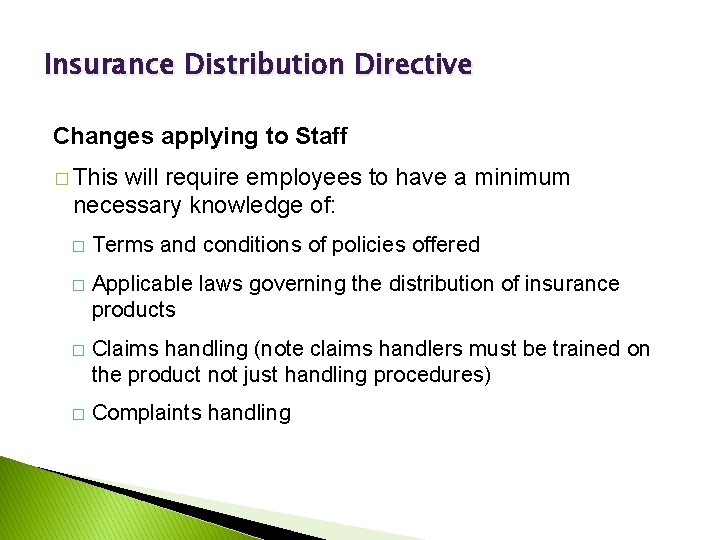 Insurance Distribution Directive

Changes applying to Staff

□ This will require employees to have a minimum necessary knowledge of:

□ Terms and conditions of policies offered

□ Applicable laws governing the distribution of insurance products

□ Claims handling (note claims handlers must be trained on the product not just handling procedures)

□ Complaints handling